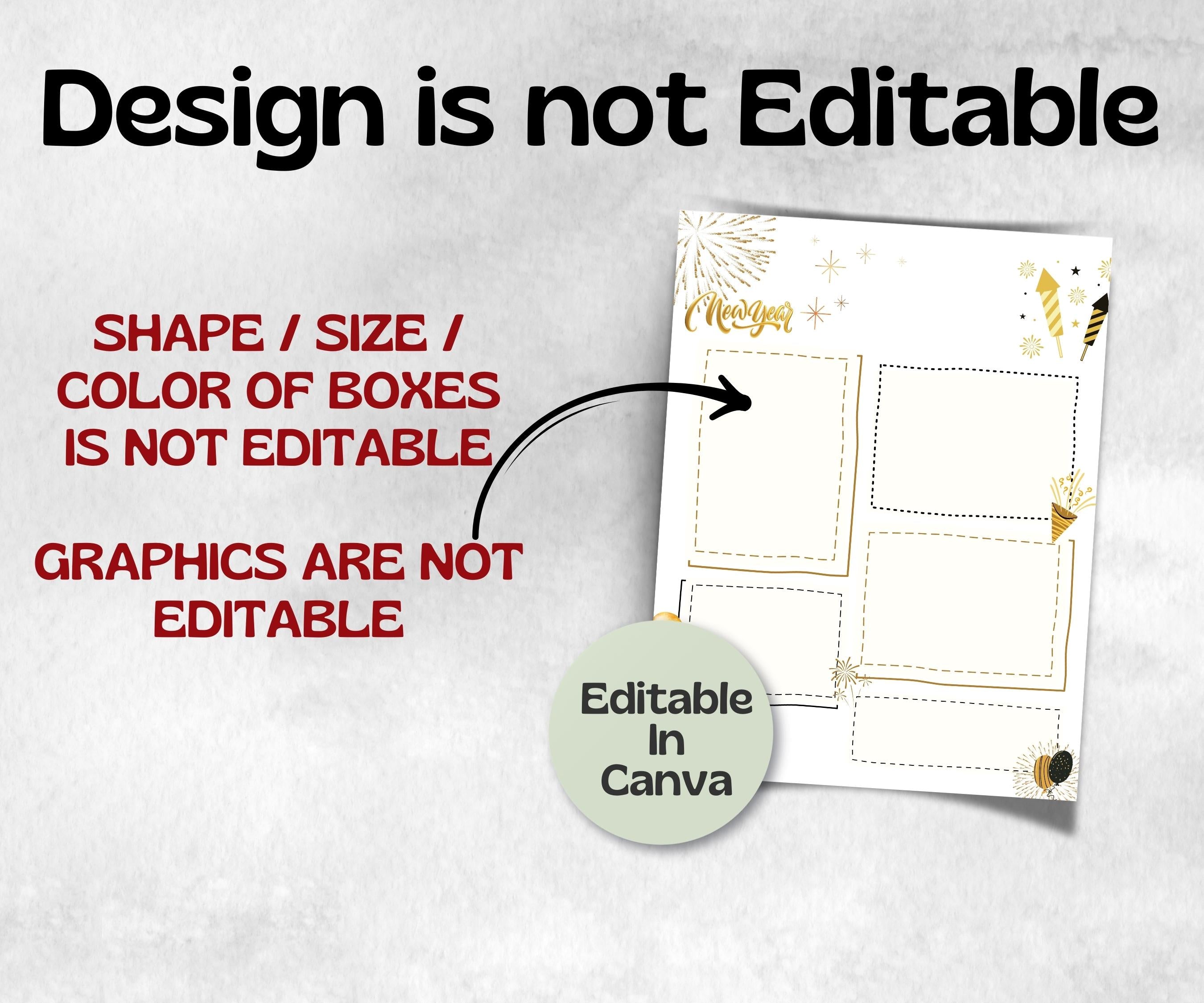 Design is not Editable

SHAPE / SIZE / COLOR OF BOXES IS NOT EDITABLE

GRAPHICS ARE NOT EDITABLE

New Year

Editable In Canva